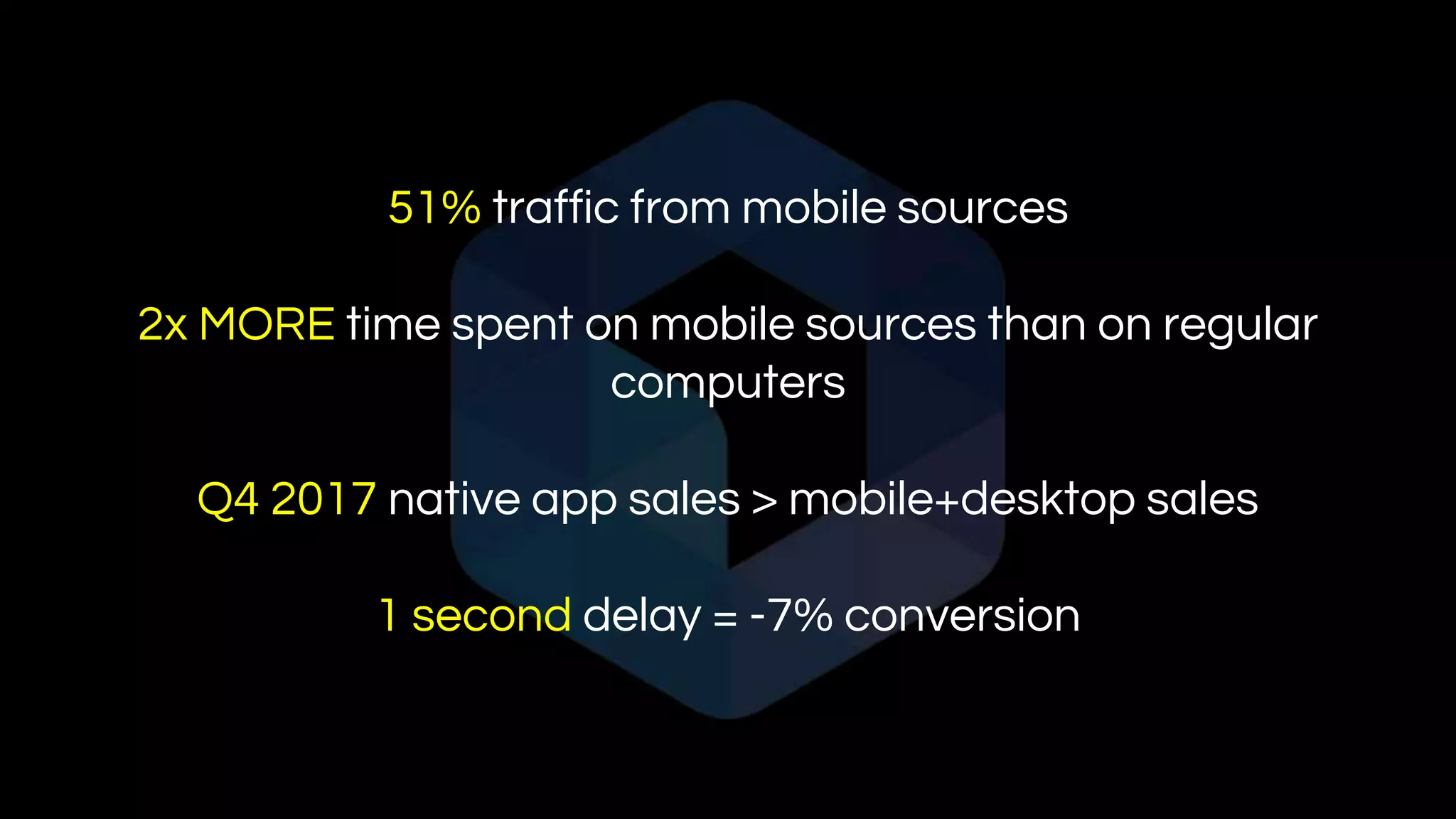 51% traffic from mobile sources

2x MORE time spent on mobile sources than on regular computers

Q4 2017 native app sales > mobile+desktop sales

1 second delay = -7% conversion